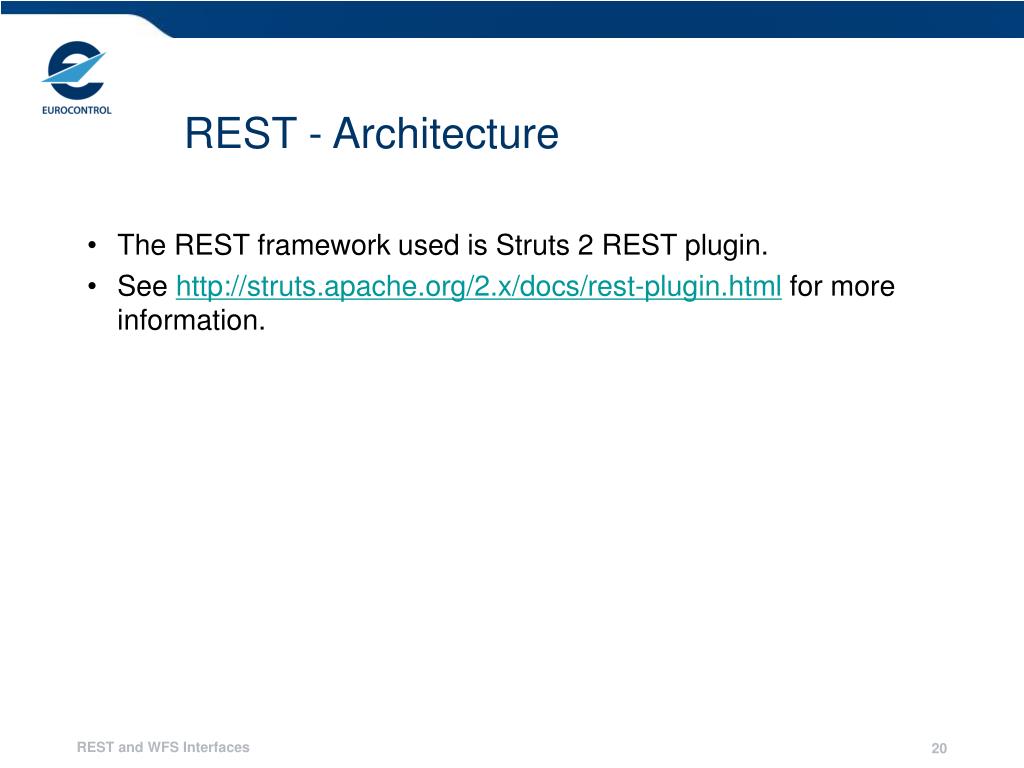 EUROCONTROL

REST - Architecture

• The REST framework used is Struts 2 REST plugin.
• See http://struts.apache.org/2.x/docs/rest-plugin.html for more information.

REST and WFS Interfaces

20